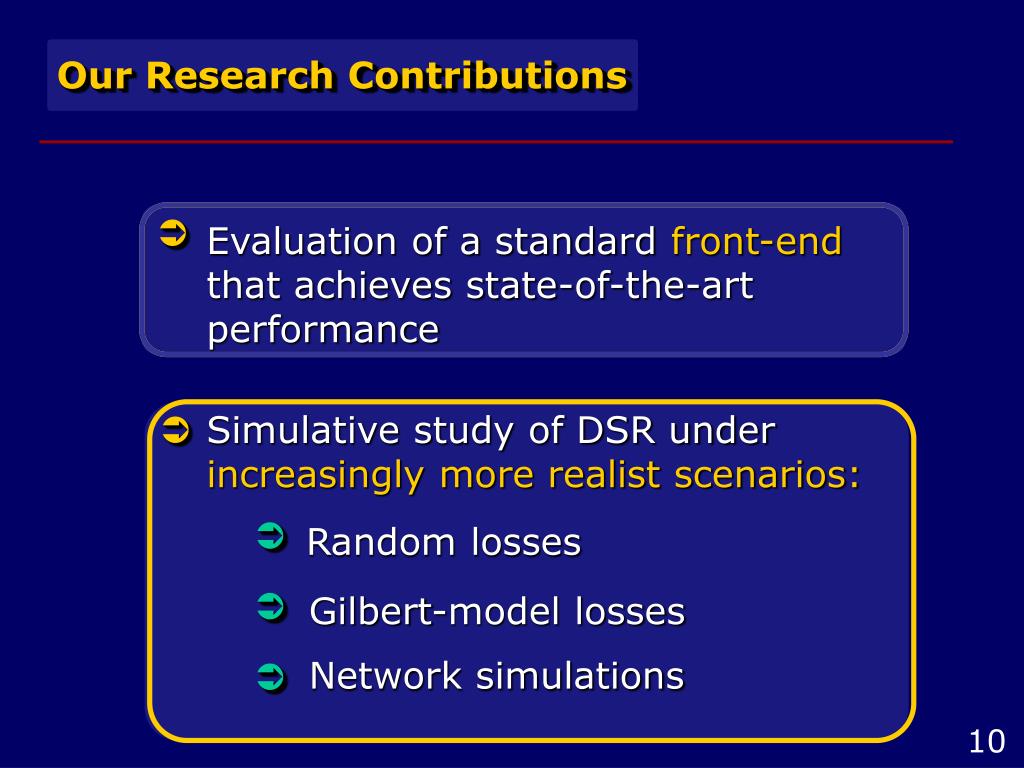 Our Research Contributions

➲ Evaluation of a standard front-end that achieves state-of-the-art performance

➲ Simulative study of DSR under increasingly more realist scenarios:

➲ Random losses

➲ Gilbert-model losses

➲ Network simulations

10